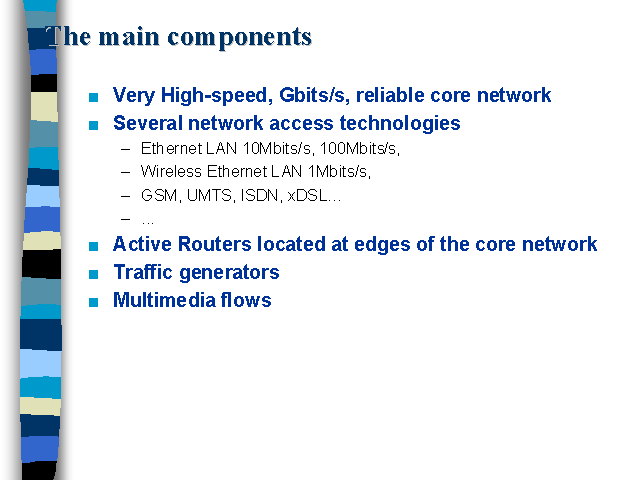 The main components

- Very High-speed, Gbits/s, reliable core network
- Several network access technologies
  – Ethernet LAN 10Mbits/s, 100Mbits/s,
  – Wireless Ethernet LAN 1Mbits/s,
  – GSM, UMTS, ISDN, xDSL…
  – …
- Active Routers located at edges of the core network
- Traffic generators
- Multimedia flows